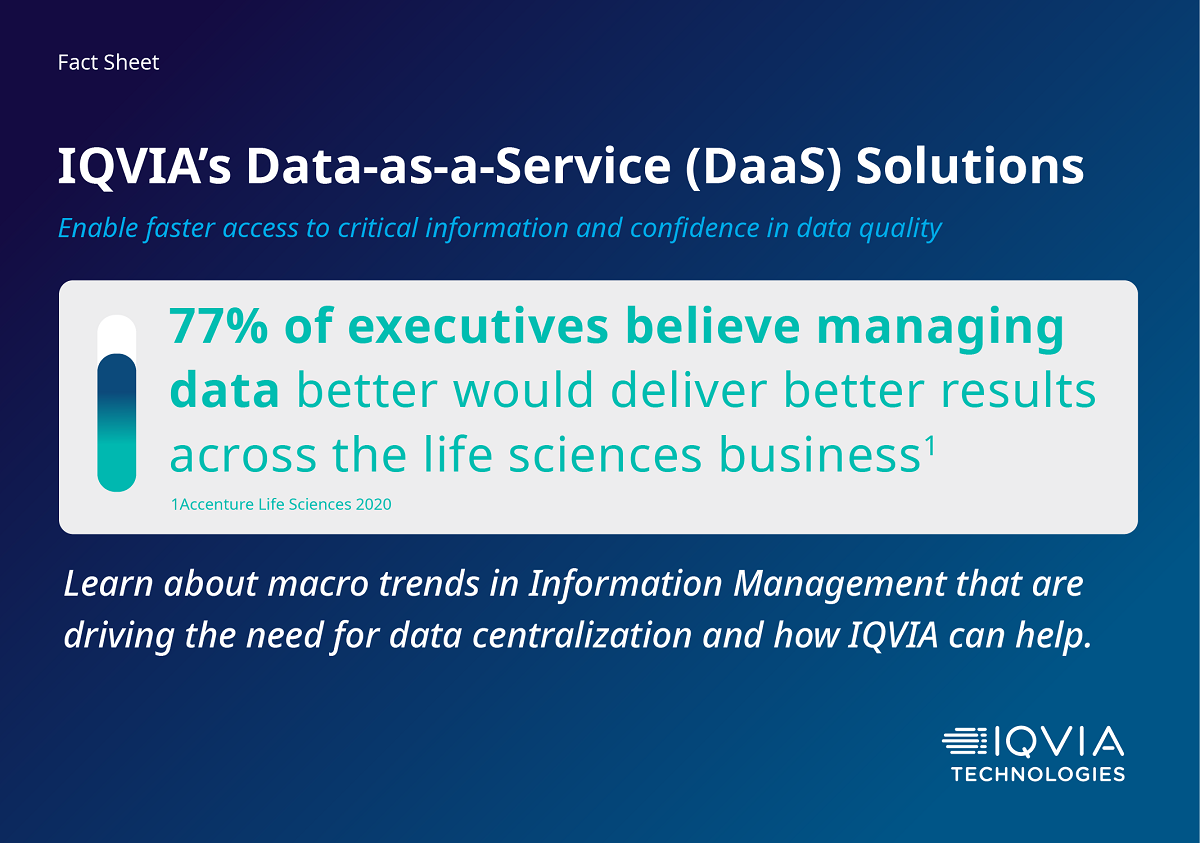 Fact Sheet

IQVIA's Data-as-a-Service (DaaS) Solutions

Enable faster access to critical information and confidence in data quality

77% of executives believe managing data better would deliver better results across the life sciences business$^1$

1Accenture Life Sciences 2020

Learn about macro trends in Information Management that are driving the need for data centralization and how IQVIA can help.

IQVIA
TECHNOLOGIES